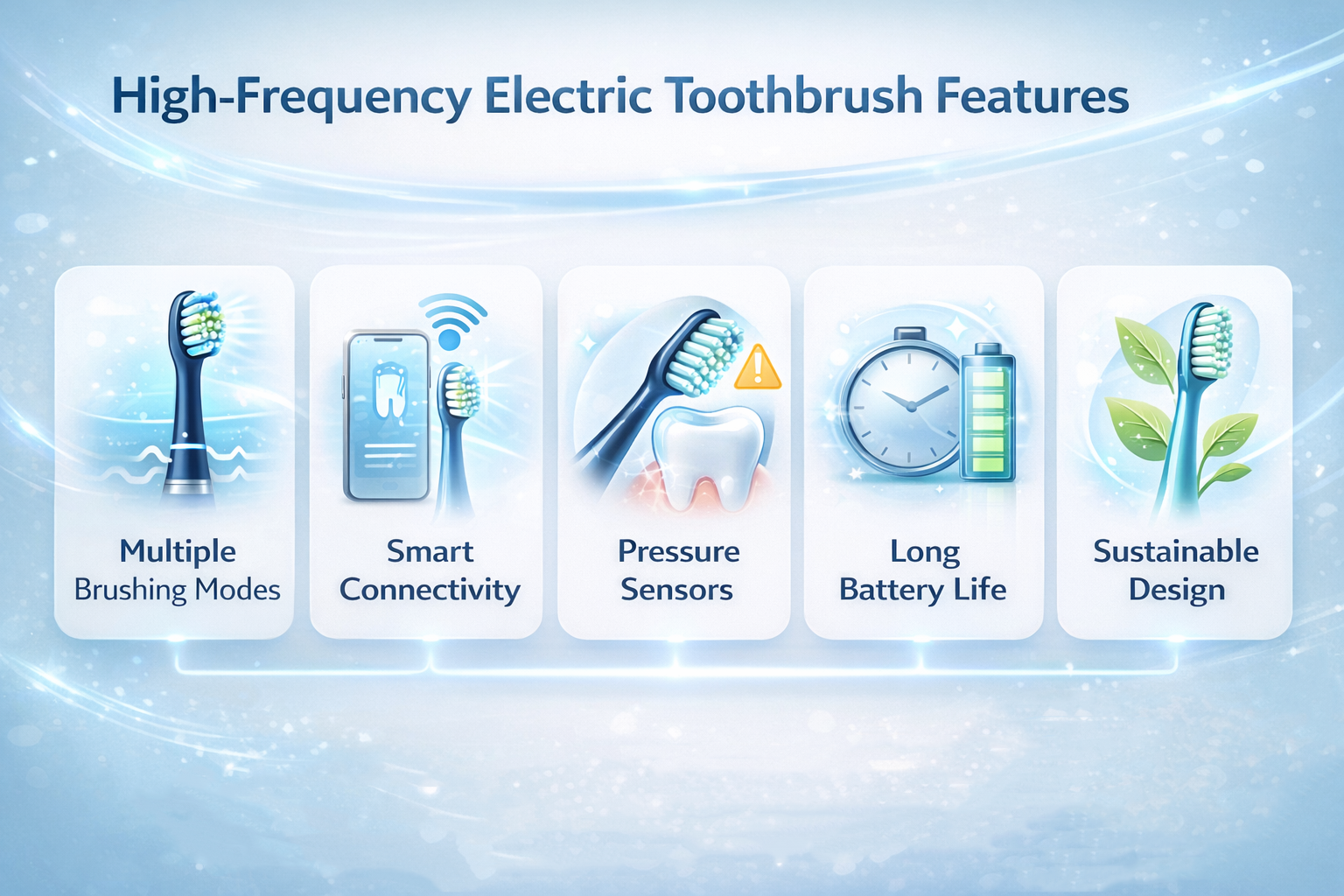 High-Frequency Electric Toothbrush Features

Multiple Brushing Modes

Smart Connectivity

Pressure Sensors

Long Battery Life

Sustainable Design